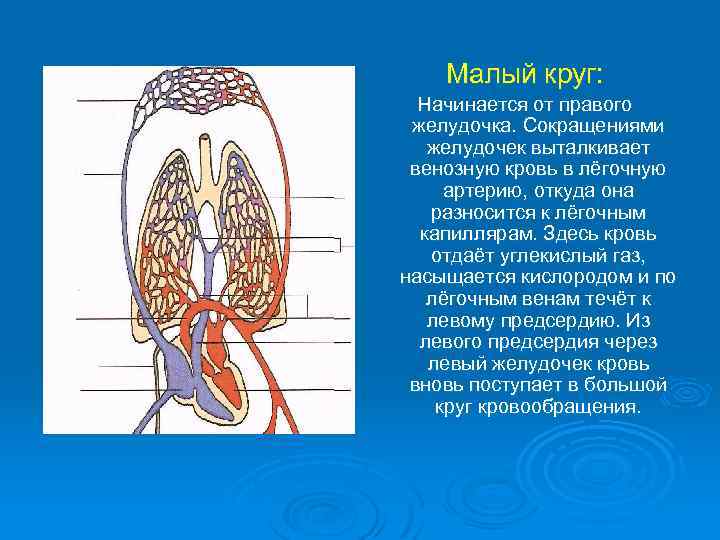 Малый круг:

Начинается от правого желудочка. Сокращениями желудочек выталкивает венозную кровь в лёгочную артерию, откуда она разносится к лёгочным капиллярам. Здесь кровь отдаёт углекислый газ, насыщается кислородом и по лёгочным венам течёт к левому предсердию. Из левого предсердия через левый желудочек кровь вновь поступает в большой круг кровообращения.